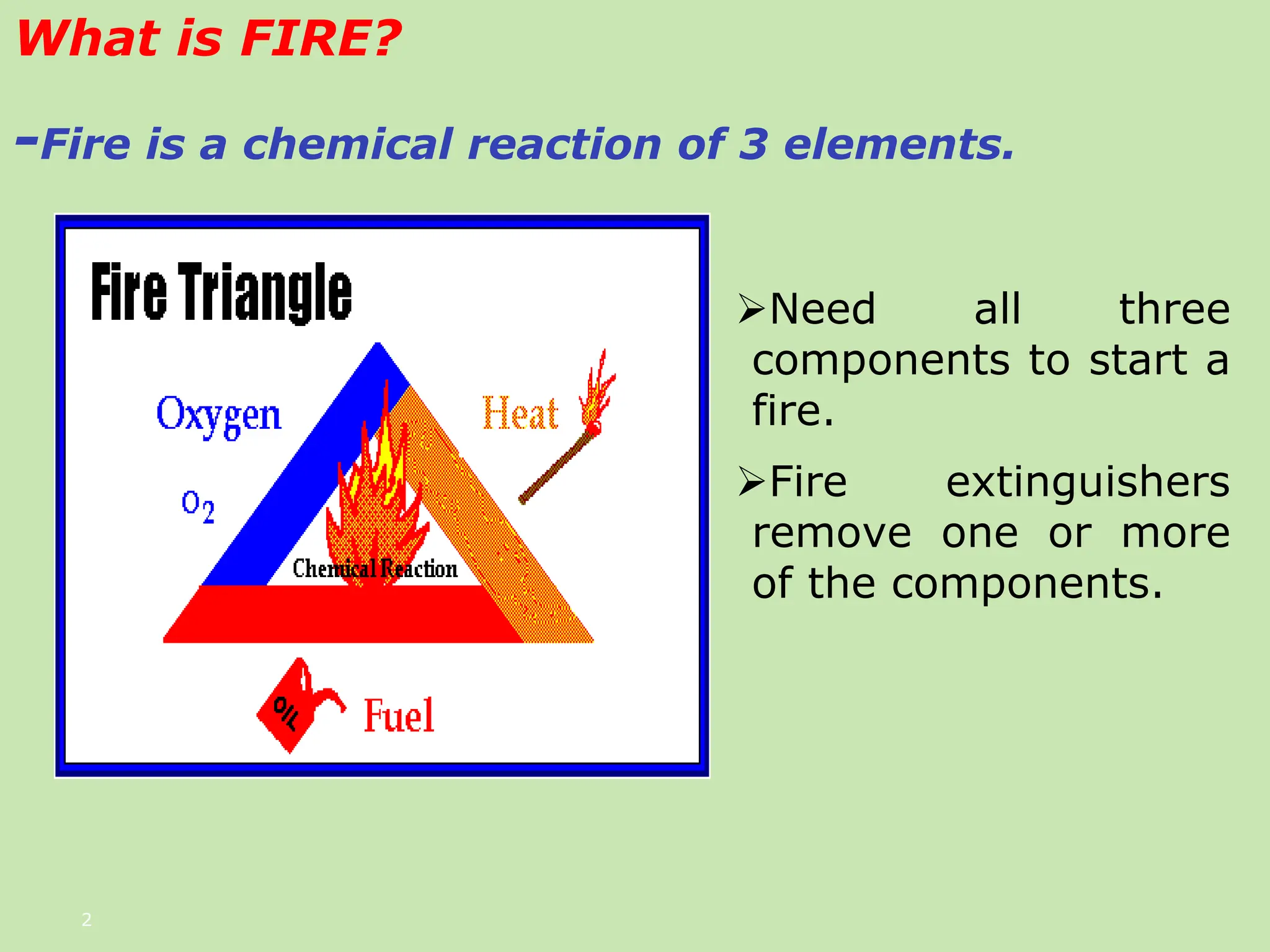 What is FIRE?

-Fire is a chemical reaction of 3 elements.

Fire Triangle

Oxygen

$O_2$

Heat

Chemical Reaction

OIL

Fuel

➢Need all three components to start a fire.

➢Fire extinguishers remove one or more of the components.

2